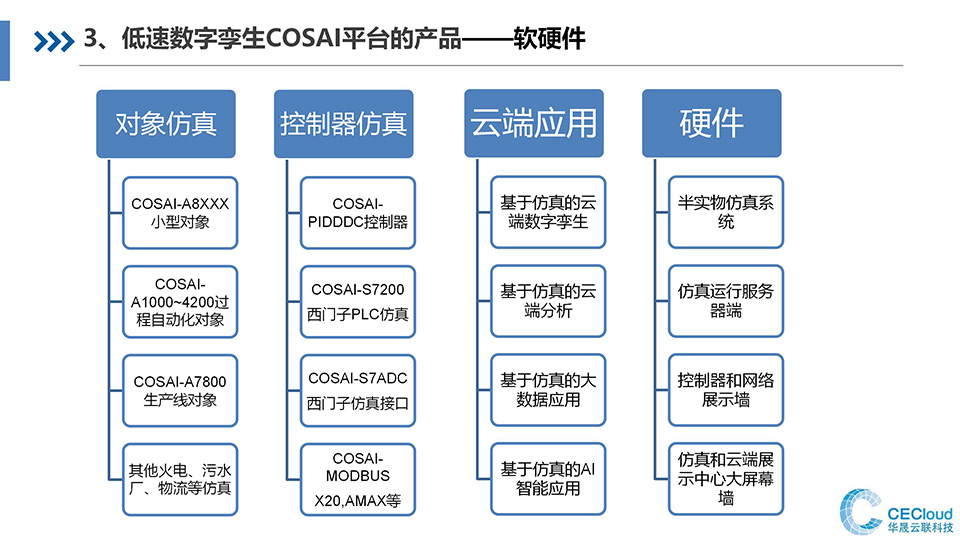 3、低速数字孪生COSAI平台的产品——软硬件

对象仿真

COSAI-A8XXX 小型对象

COSAI-A1000~4200过程自动化对象

COSAI-A7800 生产线对象

其他火电、污水厂、物流等仿真

控制器仿真

COSAI-PIDDDC控制器

COSAI-S7200 西门子PLC仿真

COSAI-S7ADC 西门子仿真接口

COSAI-MODBUS X20,AMAX等

云端应用

基于仿真的云端数字孪生

基于仿真的云端分析

基于仿真的大数据应用

基于仿真的AI智能应用

硬件

半实物仿真系统

仿真运行服务器端

控制器和网络展示墙

仿真和云端展示中心大屏幕墙

CECloud
华晟云联科技